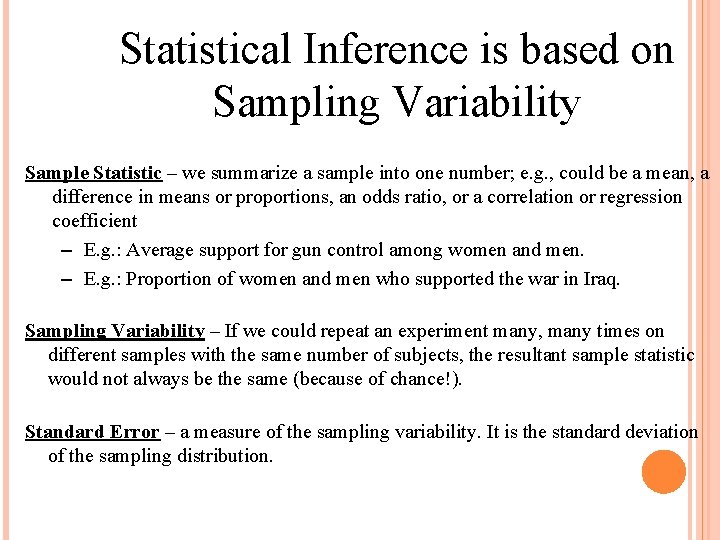 Statistical Inference is based on Sampling Variability

Sample Statistic – we summarize a sample into one number; e.g., could be a mean, a difference in means or proportions, an odds ratio, or a correlation or regression coefficient

– E.g.: Average support for gun control among women and men.

– E.g.: Proportion of women and men who supported the war in Iraq.

Sampling Variability – If we could repeat an experiment many, many times on different samples with the same number of subjects, the resultant sample statistic would not always be the same (because of chance!).

Standard Error – a measure of the sampling variability. It is the standard deviation of the sampling distribution.